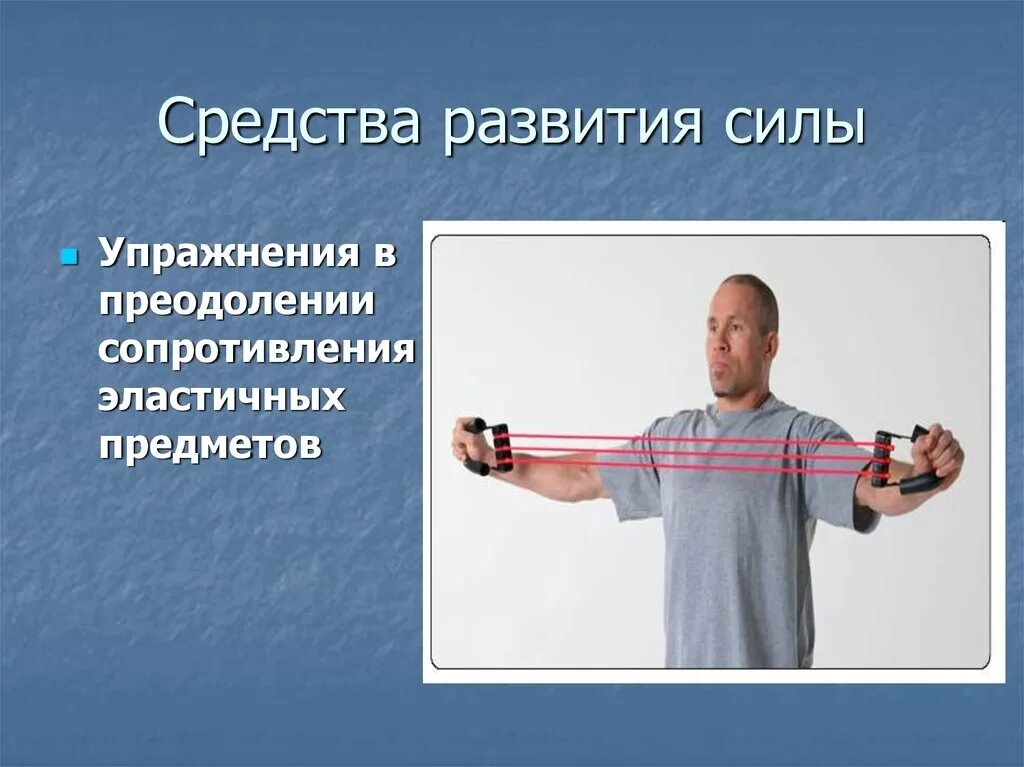 Средства развития силы

Упражнения в преодолении сопротивления эластичных предметов